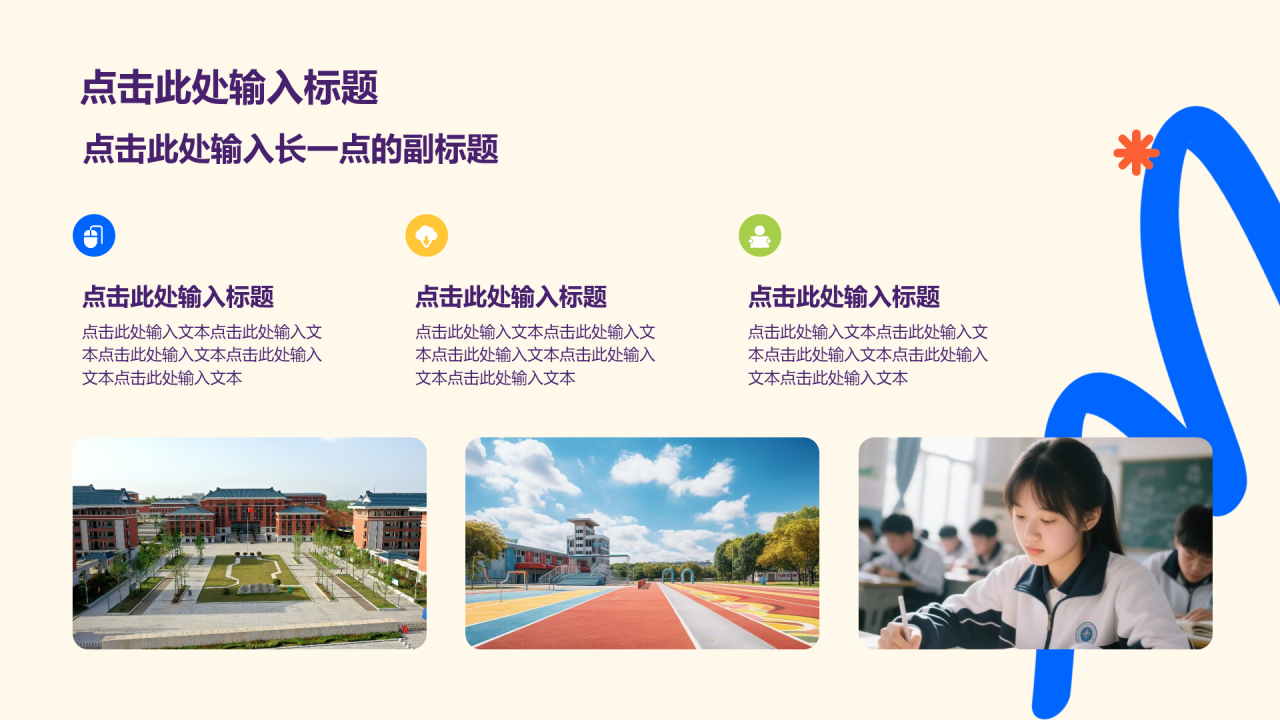 点击此处输入标题

点击此处输入长一点的副标题

点击此处输入标题

点击此处输入文本点击此处输入文本点击此处输入文本点击此处输入文本点击此处输入文本

点击此处输入标题

点击此处输入文本点击此处输入文本点击此处输入文本点击此处输入文本点击此处输入文本

点击此处输入标题

点击此处输入文本点击此处输入文本点击此处输入文本点击此处输入文本点击此处输入文本